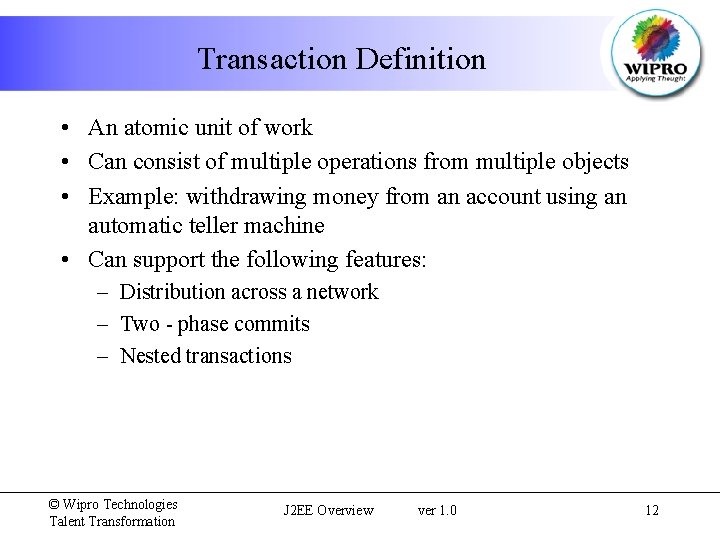 Transaction Definition

WIPRO
Applying Thought

• An atomic unit of work
• Can consist of multiple operations from multiple objects
• Example: withdrawing money from an account using an automatic teller machine
• Can support the following features:
– Distribution across a network
– Two - phase commits
– Nested transactions

© Wipro Technologies
Talent Transformation

J2EE Overview ver 1.0

12